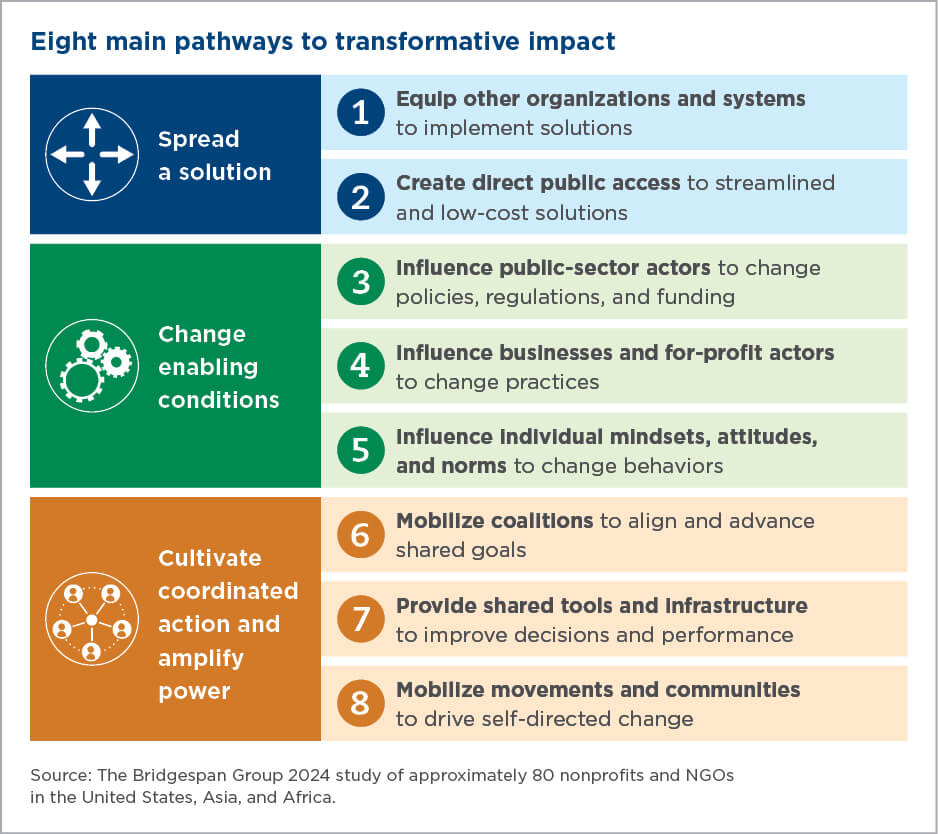 Eight main pathways to transformative impact

Spread a solution

1 Equip other organizations and systems to implement solutions

2 Create direct public access to streamlined and low-cost solutions

Change enabling conditions

3 Influence public-sector actors to change policies, regulations, and funding

4 Influence businesses and for-profit actors to change practices

5 Influence individual mindsets, attitudes, and norms to change behaviors

Cultivate coordinated action and amplify power

6 Mobilize coalitions to align and advance shared goals

7 Provide shared tools and infrastructure to improve decisions and performance

8 Mobilize movements and communities to drive self-directed change

Source: The Bridgespan Group 2024 study of approximately 80 nonprofits and NGOs in the United States, Asia, and Africa.